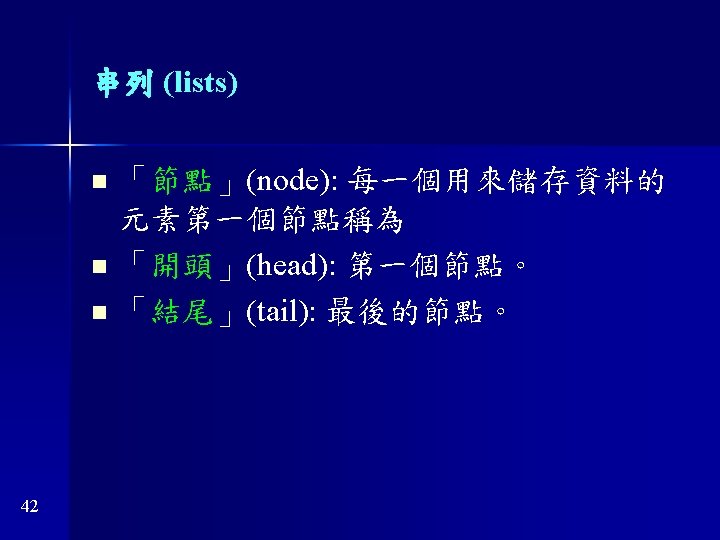 串列 (lists)

■ 「節點」(node): 每一個用來儲存資料的元素第一個節點稱為

■ 「開頭」(head): 第一個節點。

■ 「結尾」(tail): 最後的節點。

42